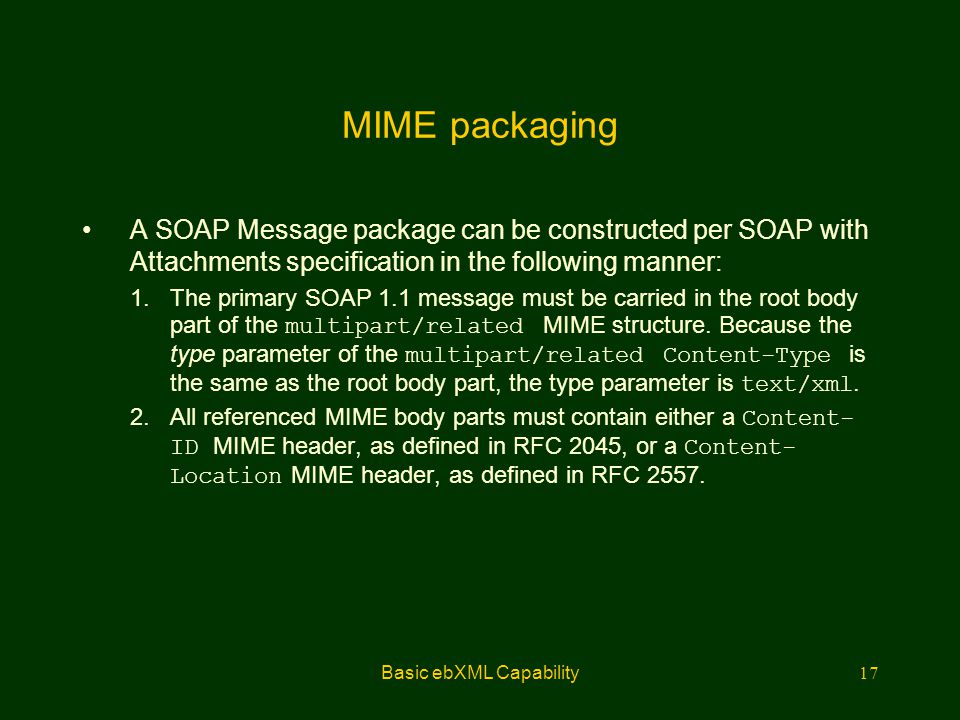 MIME packaging

• A SOAP Message package can be constructed per SOAP with Attachments specification in the following manner:

1. The primary SOAP 1.1 message must be carried in the root body part of the multipart/related MIME structure. Because the type parameter of the multipart/related Content-Type is the same as the root body part, the type parameter is text/xml.

2. All referenced MIME body parts must contain either a Content-ID MIME header, as defined in RFC 2045, or a Content-Location MIME header, as defined in RFC 2557.

Basic ebXML Capability

17